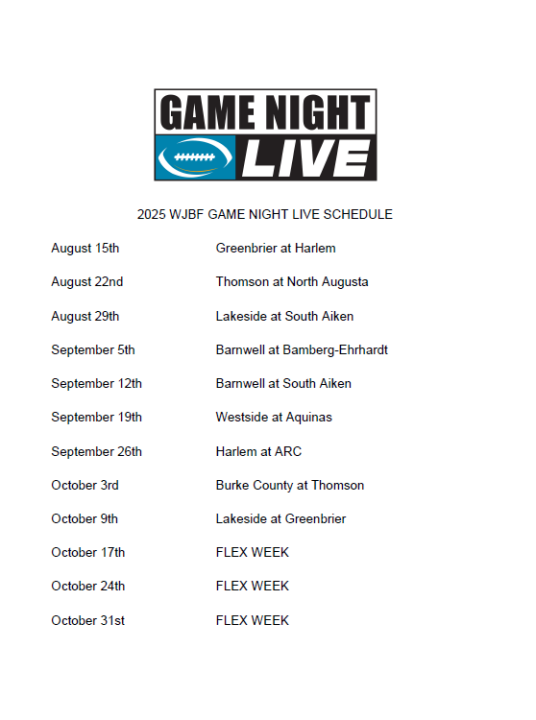 GAME NIGHT LIVE

2025 WJBF GAME NIGHT LIVE SCHEDULE

| | |
|---|---|
| August 15th | Greenbrier at Harlem |
| August 22nd | Thomson at North Augusta |
| August 29th | Lakeside at South Aiken |
| September 5th | Barnwell at Bamberg-Ehrhardt |
| September 12th | Barnwell at South Aiken |
| September 19th | Westside at Aquinas |
| September 26th | Harlem at ARC |
| October 3rd | Burke County at Thomson |
| October 9th | Lakeside at Greenbrier |
| October 17th | FLEX WEEK |
| October 24th | FLEX WEEK |
| October 31st | FLEX WEEK |